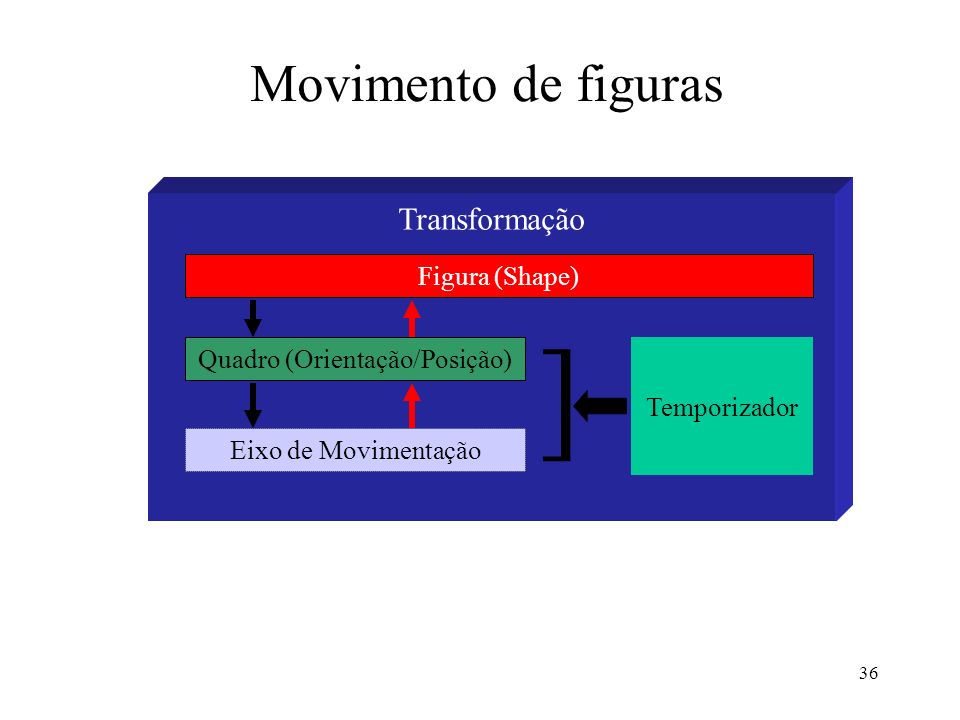 Movimento de figuras

Transformação

Figura (Shape)

Quadro (Orientação/Posição)

Eixo de Movimentação

Temporizador

36